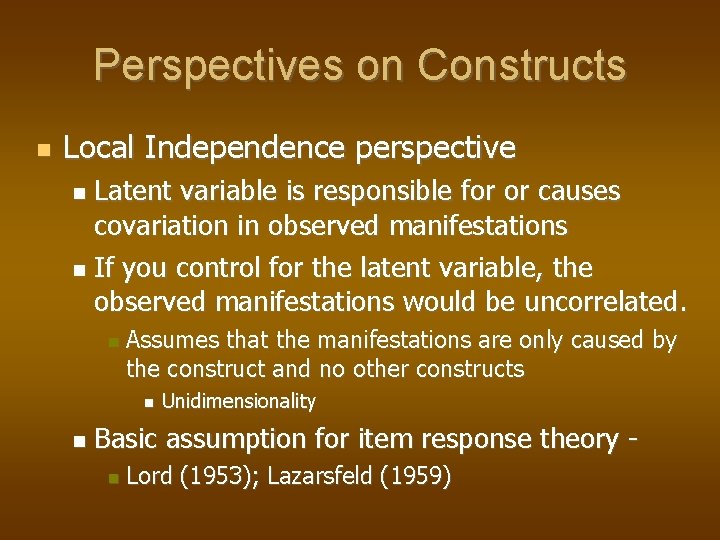 Perspectives on Constructs

Local Independence perspective

Latent variable is responsible for or causes covariation in observed manifestations

If you control for the latent variable, the observed manifestations would be uncorrelated.

Assumes that the manifestations are only caused by the construct and no other constructs

Unidimensionality

Basic assumption for item response theory -

Lord (1953); Lazarsfeld (1959)